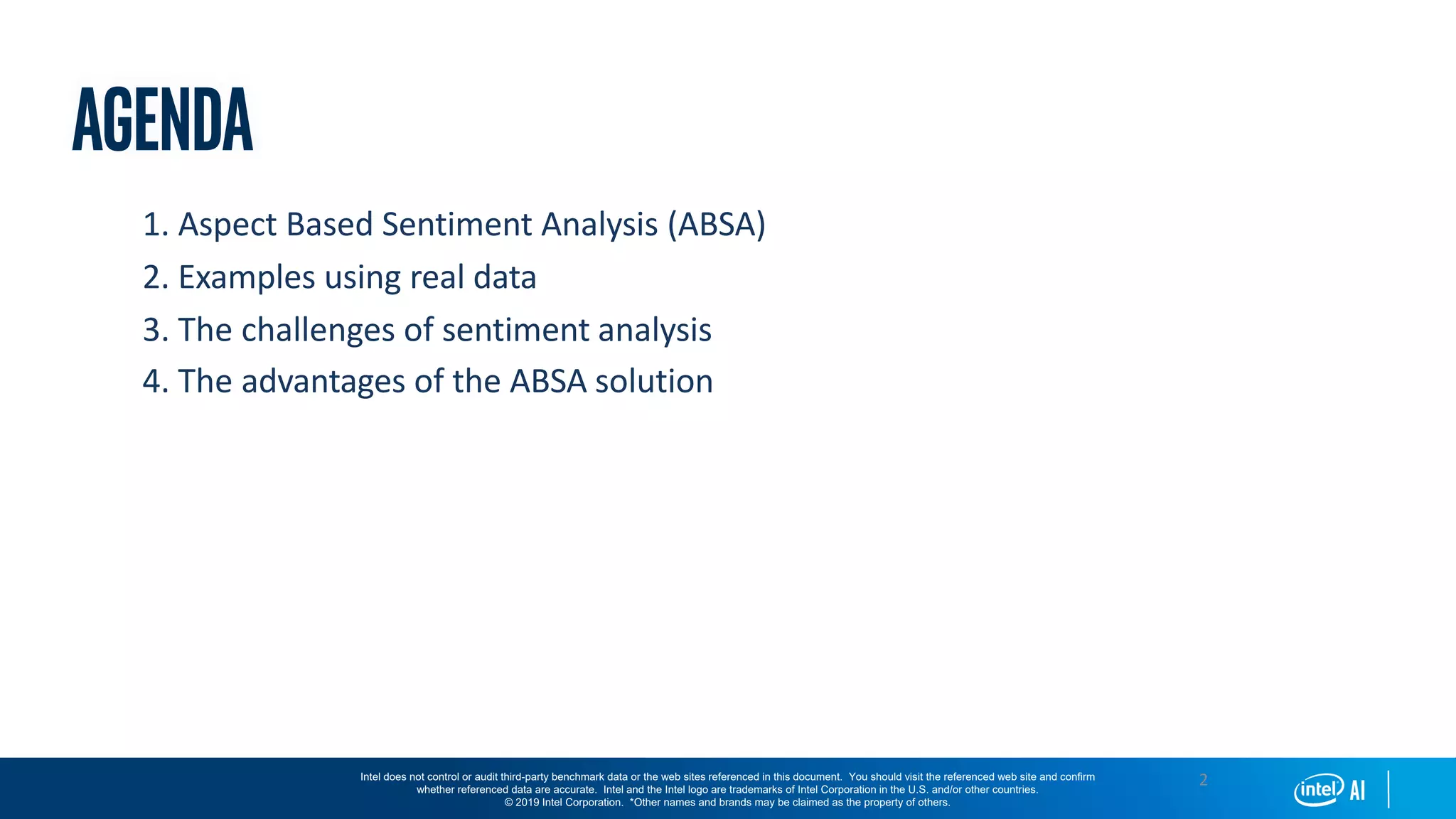 AGENDA

1. Aspect Based Sentiment Analysis (ABSA)
2. Examples using real data
3. The challenges of sentiment analysis
4. The advantages of the ABSA solution

Intel does not control or audit third-party benchmark data or the web sites referenced in this document. You should visit the referenced web site and confirm whether referenced data are accurate. Intel and the Intel logo are trademarks of Intel Corporation in the U.S. and/or other countries. © 2019 Intel Corporation. *Other names and brands may be claimed as the property of others.

2

intel AI